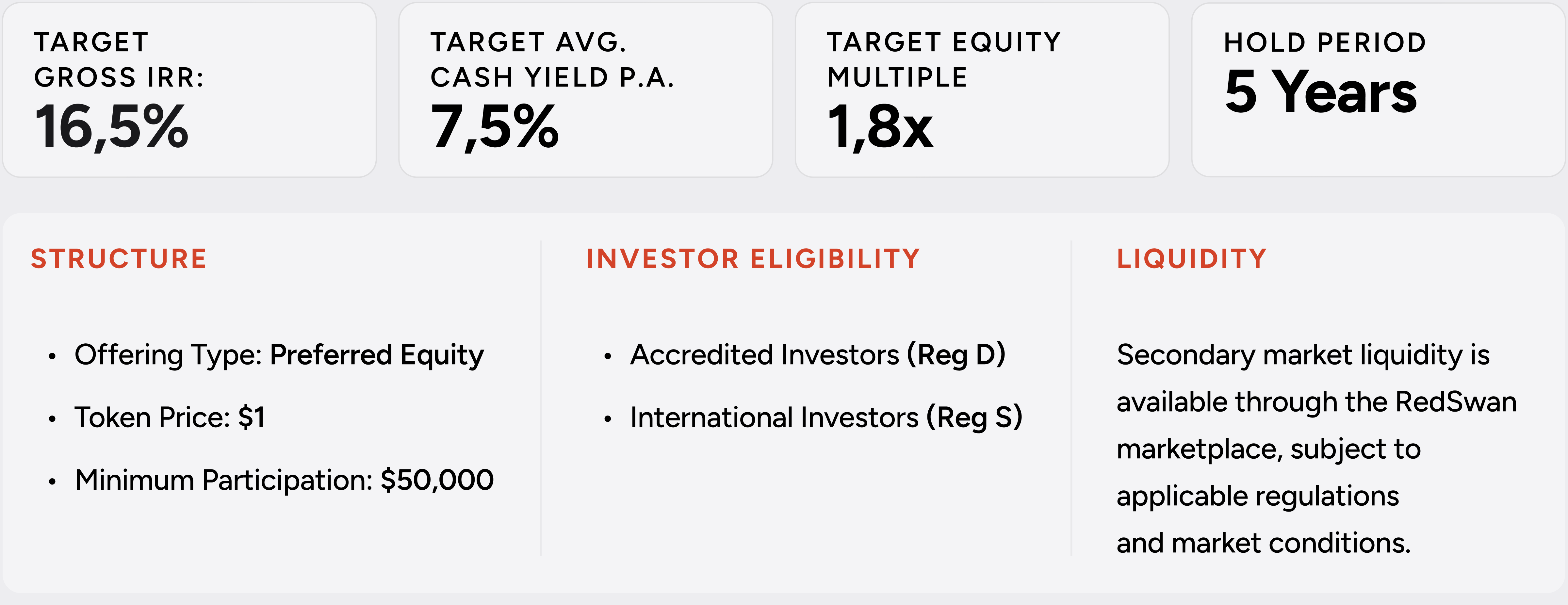 TARGET GROSS IRR:
16,5%

TARGET AVG. CASH YIELD P.A.
7,5%

TARGET EQUITY MULTIPLE
1,8x

HOLD PERIOD
5 Years

STRUCTURE

• Offering Type: Preferred Equity
• Token Price: $1
• Minimum Participation: $50,000

INVESTOR ELIGIBILITY

• Accredited Investors (Reg D)
• International Investors (Reg S)

LIQUIDITY

Secondary market liquidity is available through the RedSwan marketplace, subject to applicable regulations and market conditions.